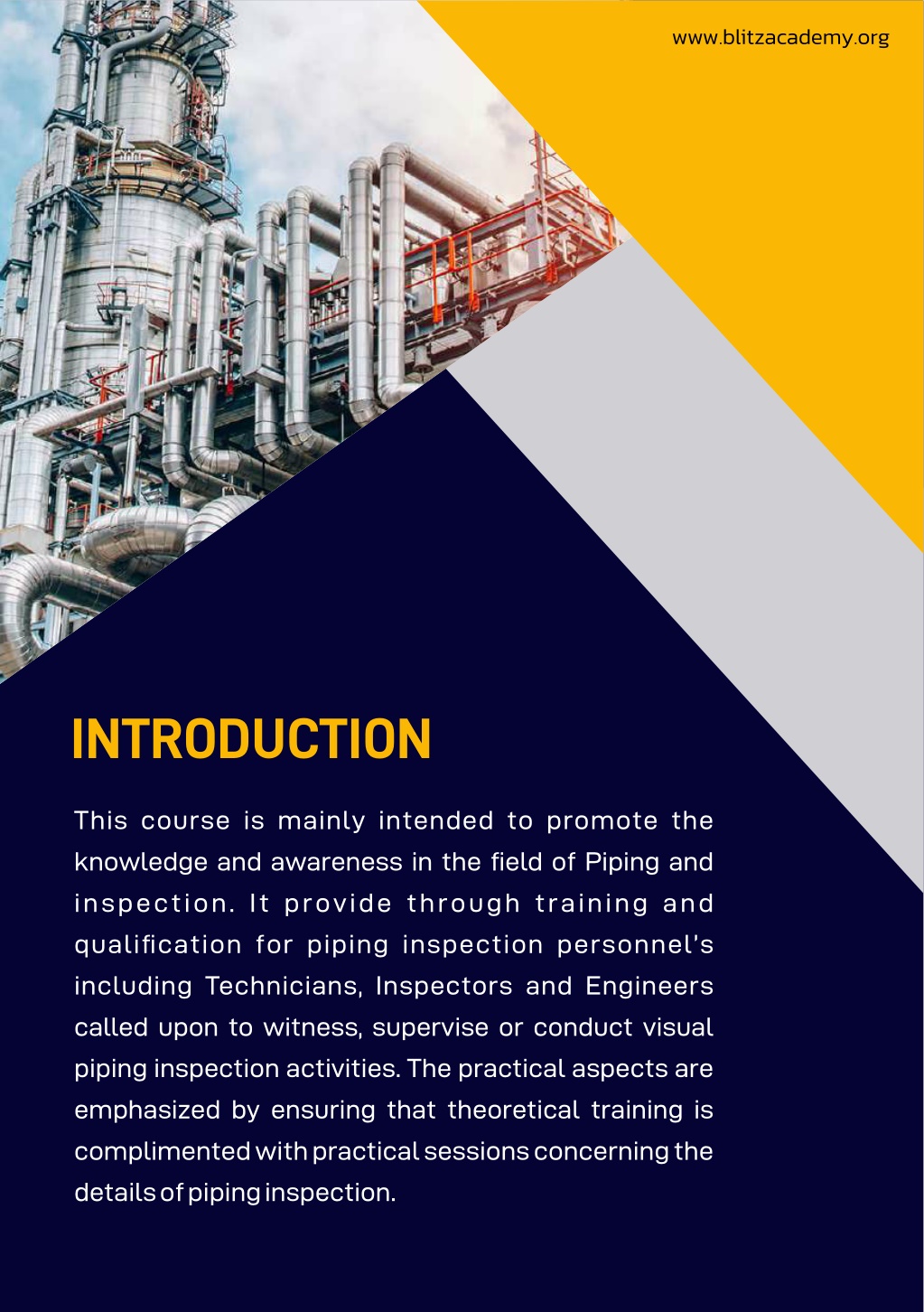 www.blitzacademy.org

INTRODUCTION

This course is mainly intended to promote the knowledge and awareness in the field of Piping and inspection. It provide through training and qualification for piping inspection personnel's including Technicians, Inspectors and Engineers called upon to witness, supervise or conduct visual piping inspection activities. The practical aspects are emphasized by ensuring that theoretical training is complimented with practical sessions concerning the details of piping inspection.